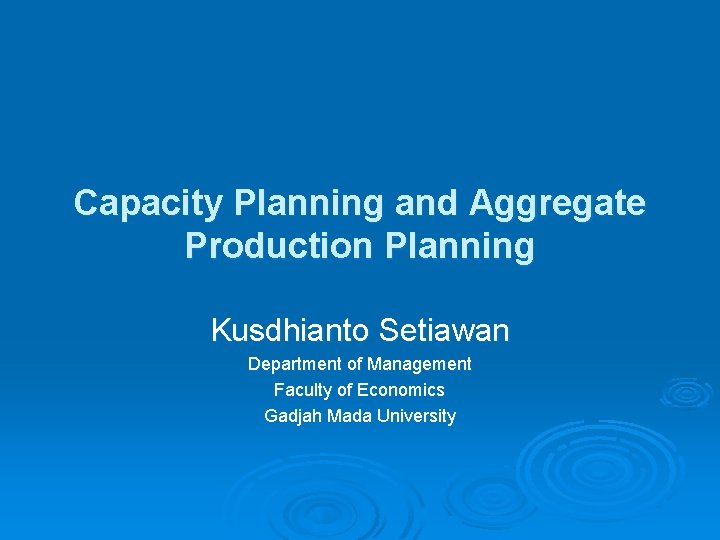 Capacity Planning and Aggregate Production Planning

Kusdhianto Setiawan

Department of Management
Faculty of Economics
Gadjah Mada University